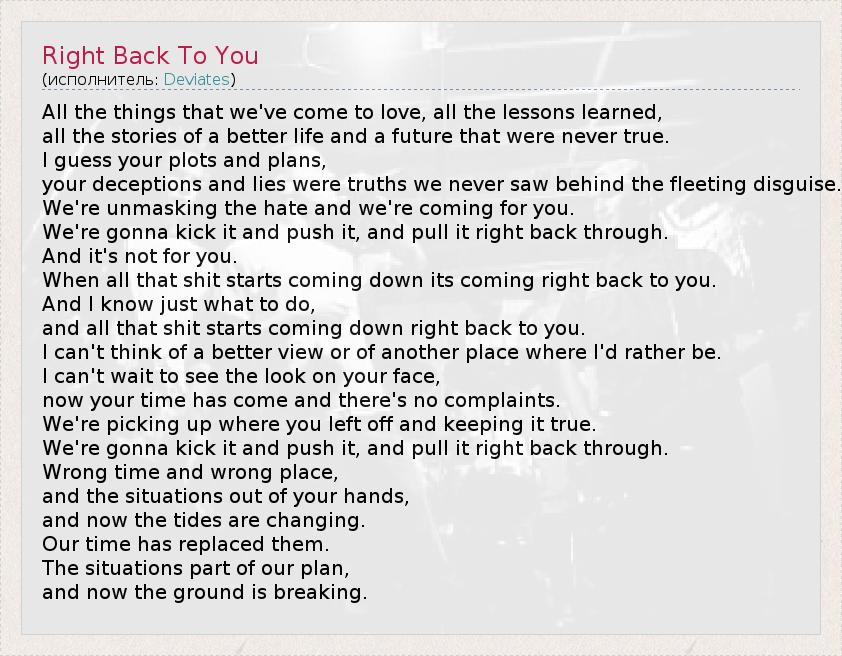 Right Back To You
(исполнитель: Deviates)

All the things that we've come to love, all the lessons learned,
all the stories of a better life and a future that were never true.
I guess your plots and plans,
your deceptions and lies were truths we never saw behind the fleeting disguise.
We're unmasking the hate and we're coming for you.
We're gonna kick it and push it, and pull it right back through.
And it's not for you.
When all that shit starts coming down its coming right back to you.
And I know just what to do,
and all that shit starts coming down right back to you.
I can't think of a better view or of another place where I'd rather be.
I can't wait to see the look on your face,
now your time has come and there's no complaints.
We're picking up where you left off and keeping it true.
We're gonna kick it and push it, and pull it right back through.
Wrong time and wrong place,
and the situations out of your hands,
and now the tides are changing.
Our time has replaced them.
The situations part of our plan,
and now the ground is breaking.